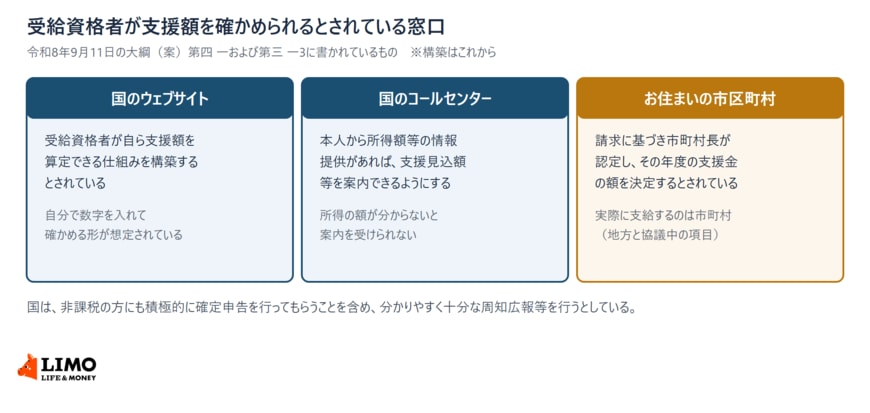 受給資格者が支援額を確かめられるとされている窓口

令和8年9月11日の大綱（案）第四 一および第三 一3に書かれているもの　※構築はこれから

国のウェブサイト

受給資格者が自ら支援額を算定できる仕組みを構築するとされている

自分で数字を入れて確かめる形が想定されている

国のコールセンター

本人から所得額等の情報提供があれば、支援見込額等を案内できるようにする

所得の額が分からないと案内を受けられない

お住まいの市区町村

請求に基づき市町村長が認定し、その年度の支援金の額を決定するとされている

実際に支給するのは市町村（地方と協議中の項目）

国は、非課税の方にも積極的に確定申告を行ってもらうことを含め、分かりやすく十分な周知広報等を行うとしている。

LIMO
LIFE & MONEY